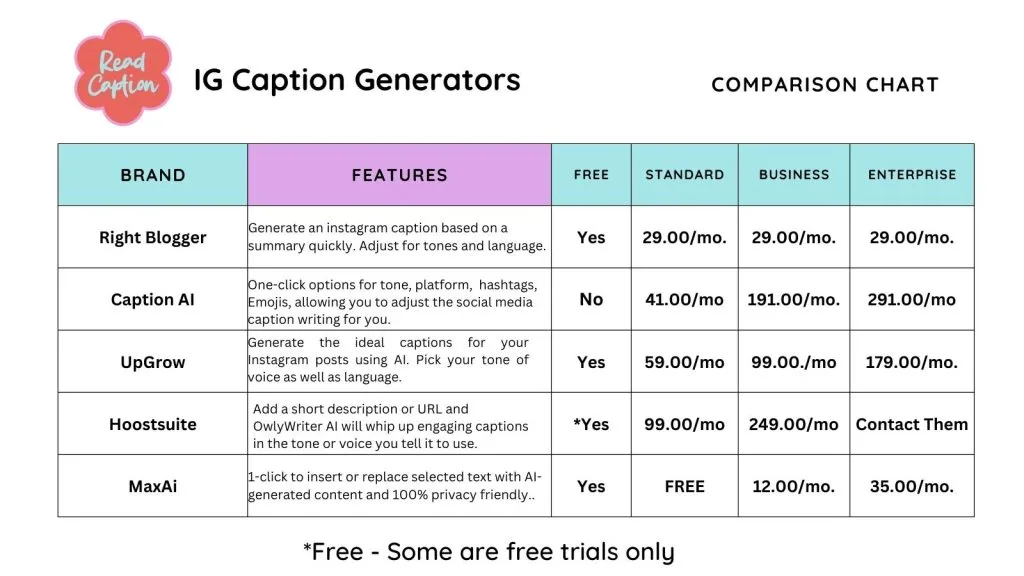 Read Caption

IG Caption Generators

COMPARISON CHART

| BRAND | FEATURES | FREE | STANDARD | BUSINESS | ENTERPRISE |
|---|---|---|---|---|---|
| Right Blogger | Generate an instagram caption based on a summary quickly. Adjust for tones and language. | Yes | 29.00/mo. | 29.00/mo. | 29.00/mo. |
| Caption AI | One-click options for tone, platform, hashtags, Emojis, allowing you to adjust the social media caption writing for you. | No | 41.00/mo | 191.00/mo. | 291.00/mo |
| UpGrow | Generate the ideal captions for your Instagram posts using AI. Pick your tone of voice as well as language. | Yes | 59.00/mo | 99.00./mo | 179.00/mo. |
| Hoostsuite | Add a short description or URL and OwlyWriter AI will whip up engaging captions in the tone or voice you tell it to use. | *Yes | 99.00/mo | 249.00/mo | Contact Them |
| MaxAi | 1-click to insert or replace selected text with AI-generated content and 100% privacy friendly.. | Yes | FREE | 12.00/mo. | 35.00/mo. |

*Free - Some are free trials only